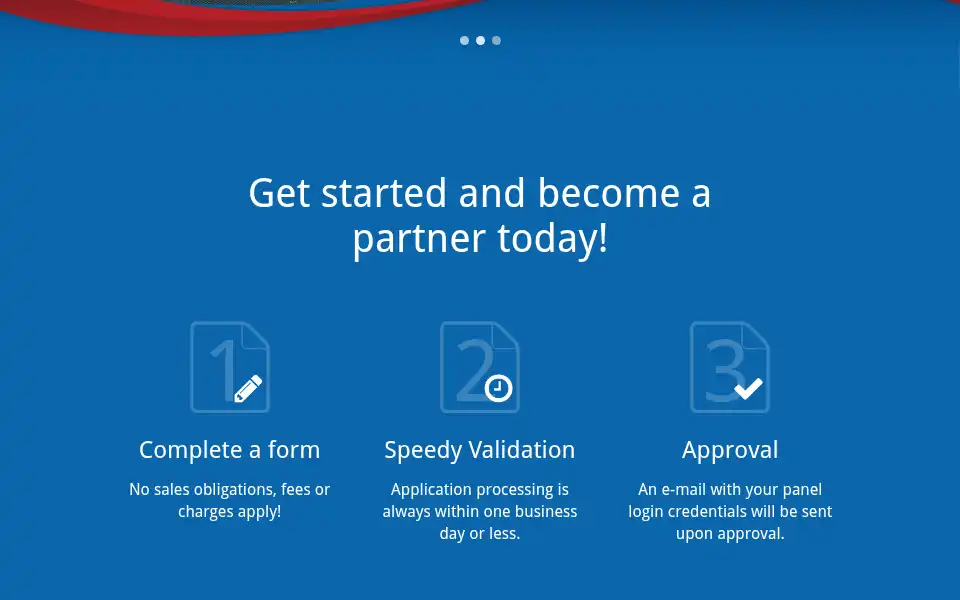 Get started and become a partner today!

1

Complete a form

No sales obligations, fees or charges apply!

2

Speedy Validation

Application processing is always within one business day or less.

3

Approval

An e-mail with your panel login credentials will be sent upon approval.